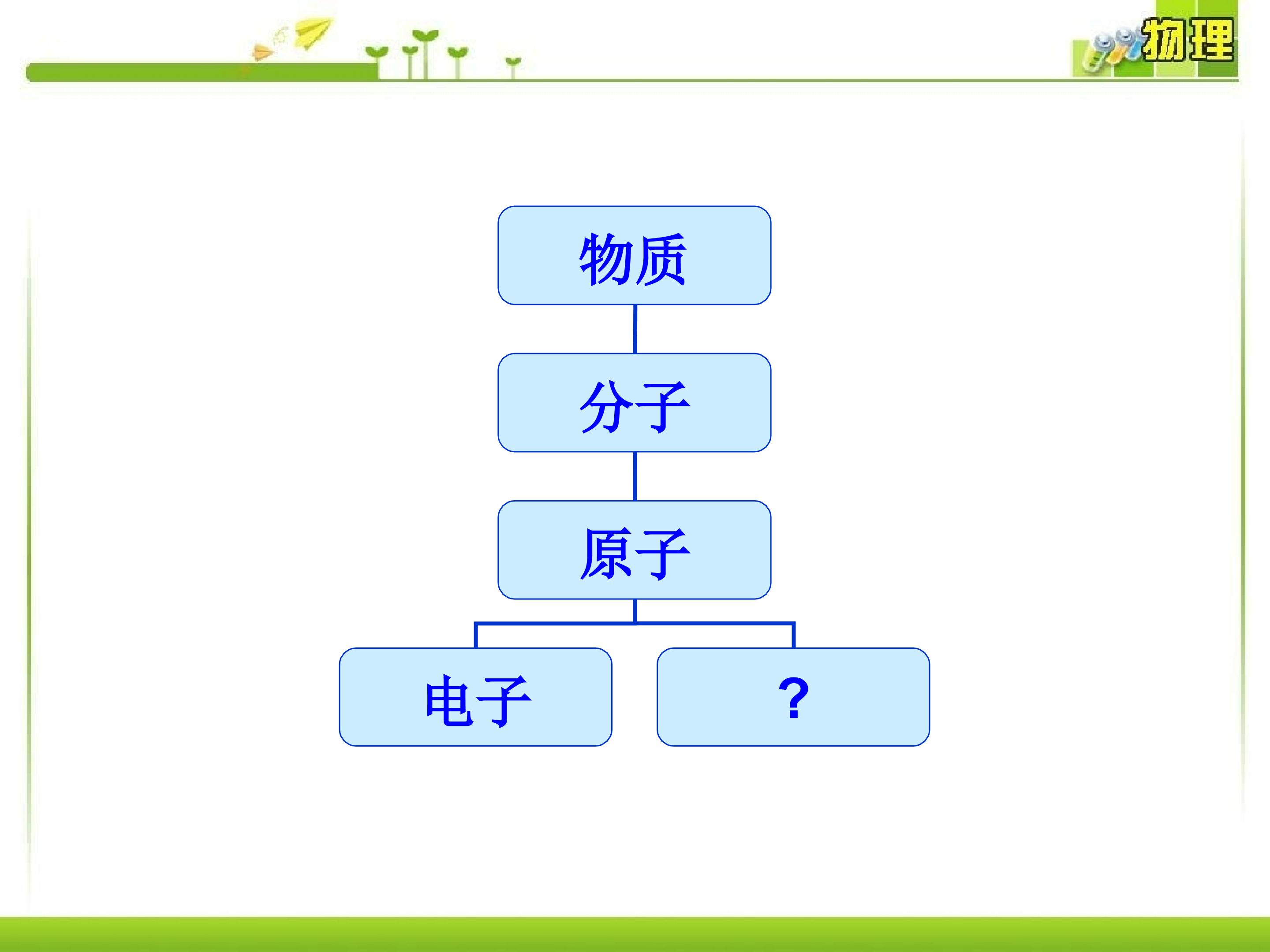 物理

物质

分子

原子

电子

?